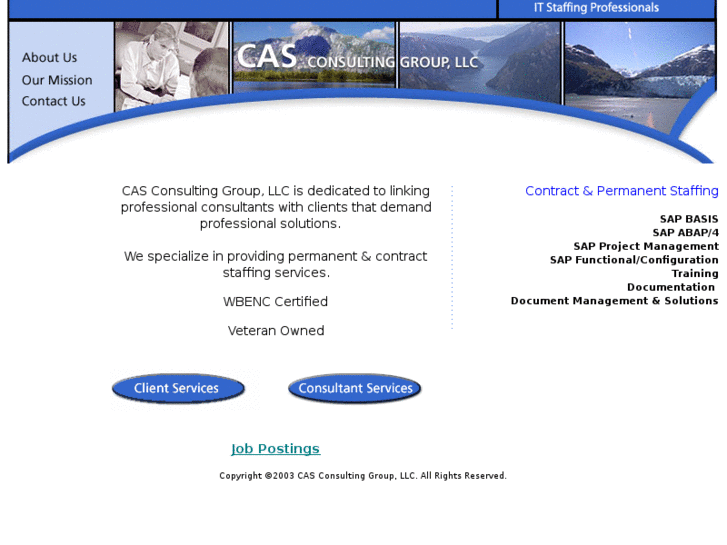 IT Staffing Professionals

About Us
Our Mission
Contact Us

CAS CONSULTING GROUP, LLC

CAS Consulting Group, LLC is dedicated to linking professional consultants with clients that demand professional solutions.

We specialize in providing permanent & contract staffing services.

WBENC Certified

Veteran Owned

Contract & Permanent Staffing

SAP BASIS
SAP ABAP/4
SAP Project Management
SAP Functional/Configuration
Training
Documentation
Document Management & Solutions

Client Services

Consultant Services

Job Postings

Copyright ©2003 CAS Consulting Group, LLC. All Rights Reserved.